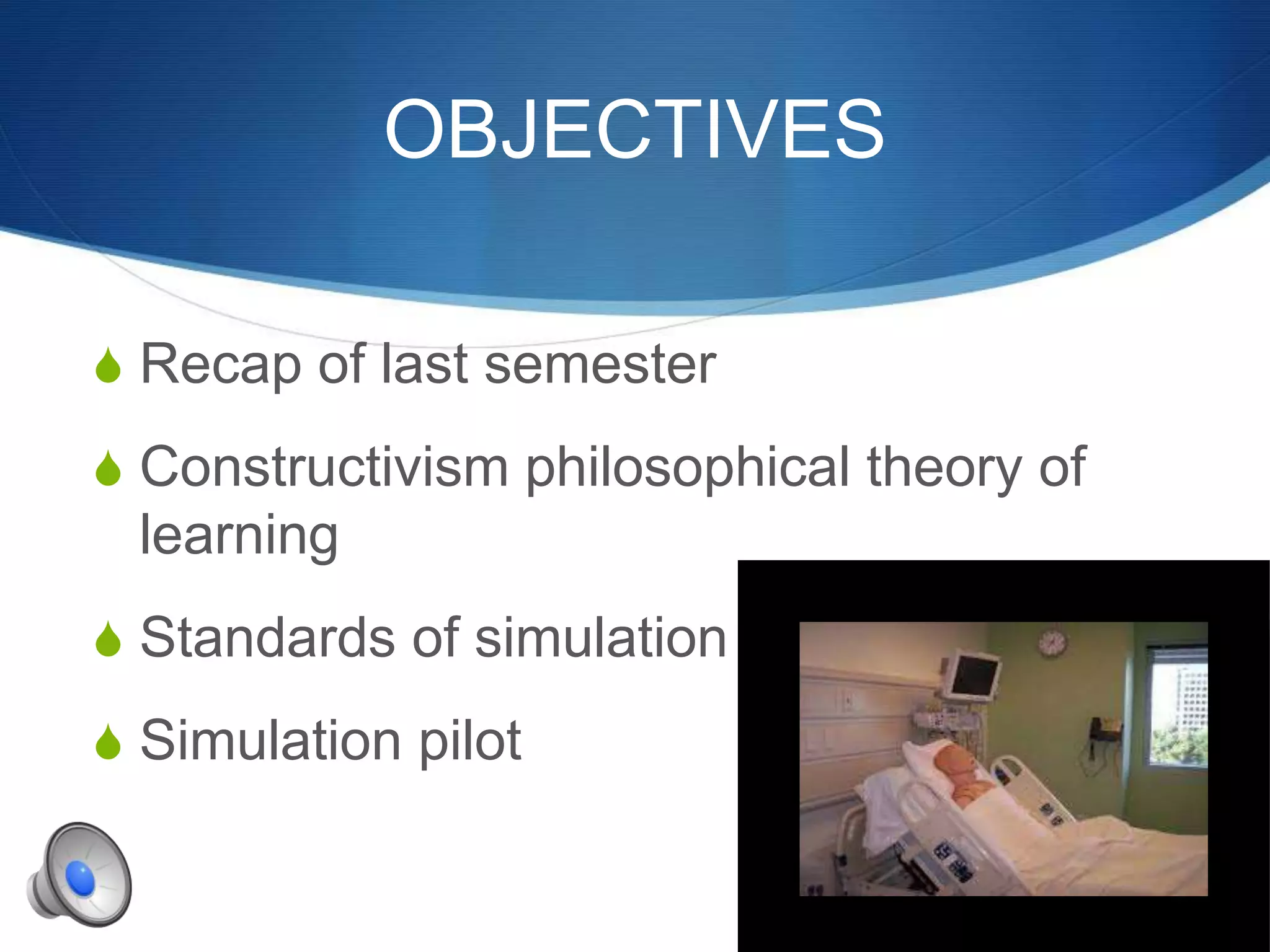 OBJECTIVES

Recap of last semester

Constructivism philosophical theory of learning

Standards of simulation

Simulation pilot